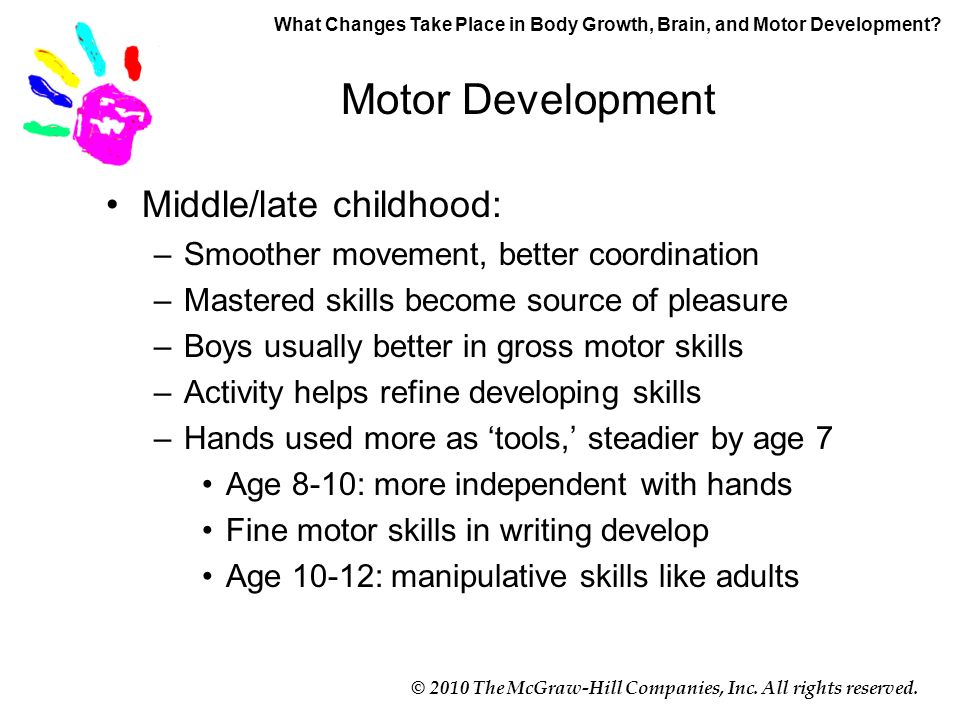 What Changes Take Place in Body Growth, Brain, and Motor Development?

Motor Development

• Middle/late childhood:
– Smoother movement, better coordination
– Mastered skills become source of pleasure
– Boys usually better in gross motor skills
– Activity helps refine developing skills
– Hands used more as ‘tools,’ steadier by age 7
• Age 8-10: more independent with hands
• Fine motor skills in writing develop
• Age 10-12: manipulative skills like adults

© 2010 The McGraw-Hill Companies, Inc. All rights reserved.